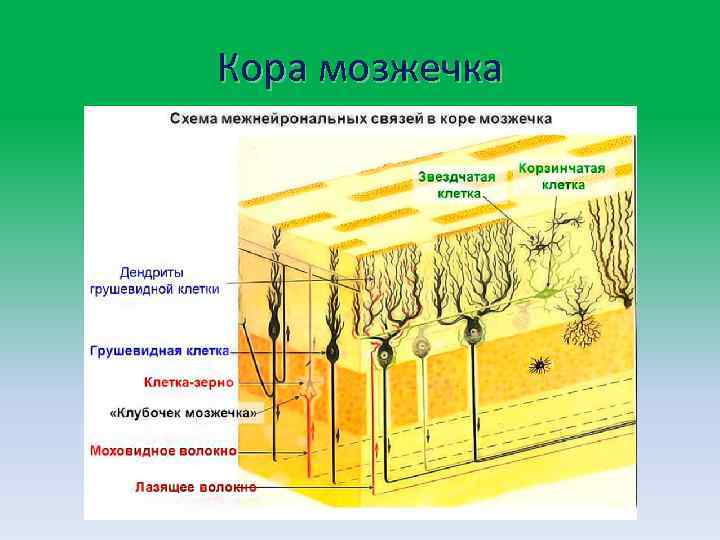 Кора мозжечка

Схема межнейрональных связей в коре мозжечка

Звездчатая клетка

Корзинчатая клетка

Дендриты грушевидной клетки

Грушевидная клетка

Клетка-зерно

«Клубочек мозжечка»

Моховидное волокно

Лазящее волокно